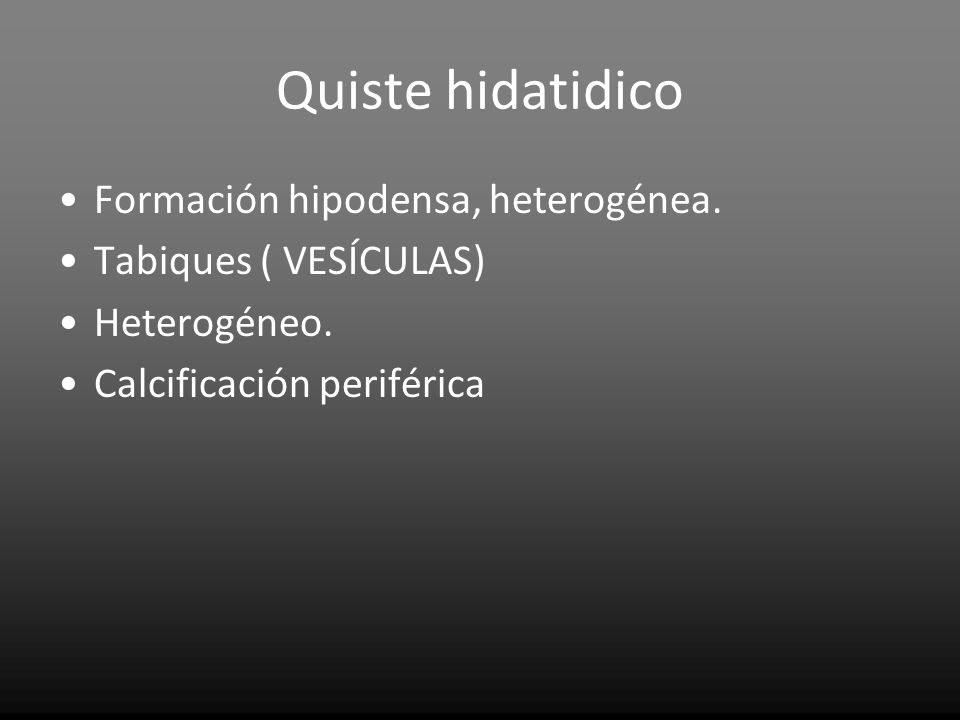 Quiste hidatidico

• Formación hipodensa, heterogénea.
• Tabiques ( VESÍCULAS)
• Heterogéneo.
• Calcificación periférica